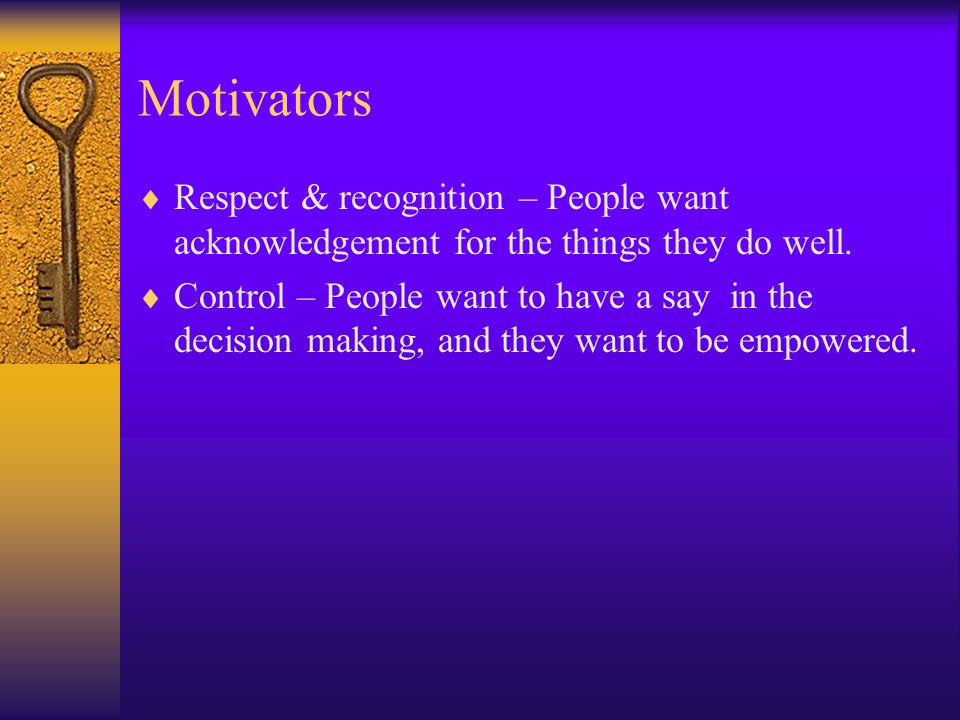 Motivators

♦ Respect & recognition – People want acknowledgement for the things they do well.

♦ Control – People want to have a say in the decision making, and they want to be empowered.